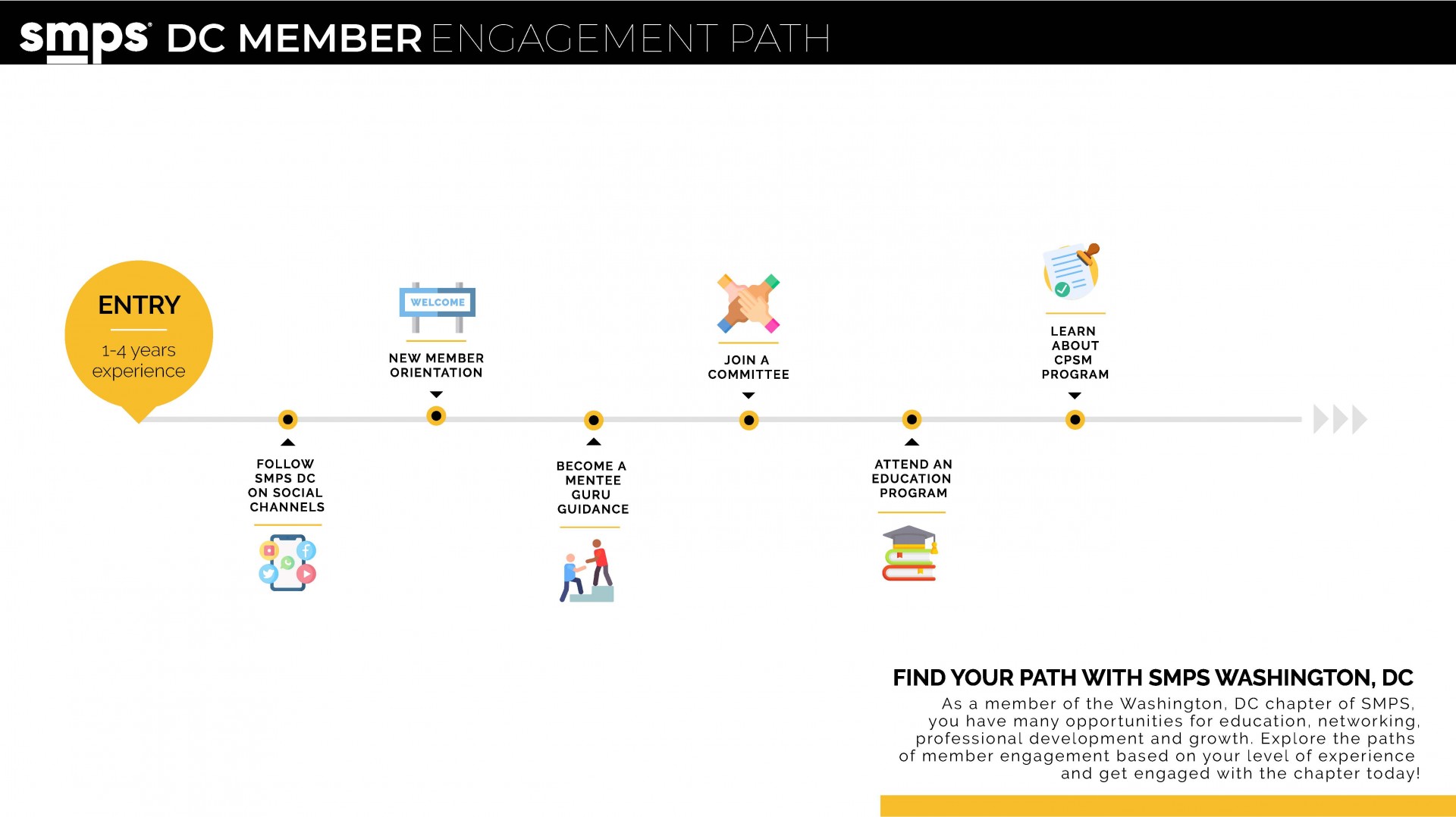 smps DC MEMBER ENGAGEMENT PATH

ENTRY

1-4 years experience

FOLLOW SMPS DC ON SOCIAL CHANNELS

WELCOME

NEW MEMBER ORIENTATION

BECOME A MENTEE GURU GUIDANCE

JOIN A COMMITTEE

ATTEND AN EDUCATION PROGRAM

LEARN ABOUT CPSM PROGRAM

FIND YOUR PATH WITH SMPS WASHINGTON, DC

As a member of the Washington, DC chapter of SMPS, you have many opportunities for education, networking, professional development and growth. Explore the paths of member engagement based on your level of experience and get engaged with the chapter today!